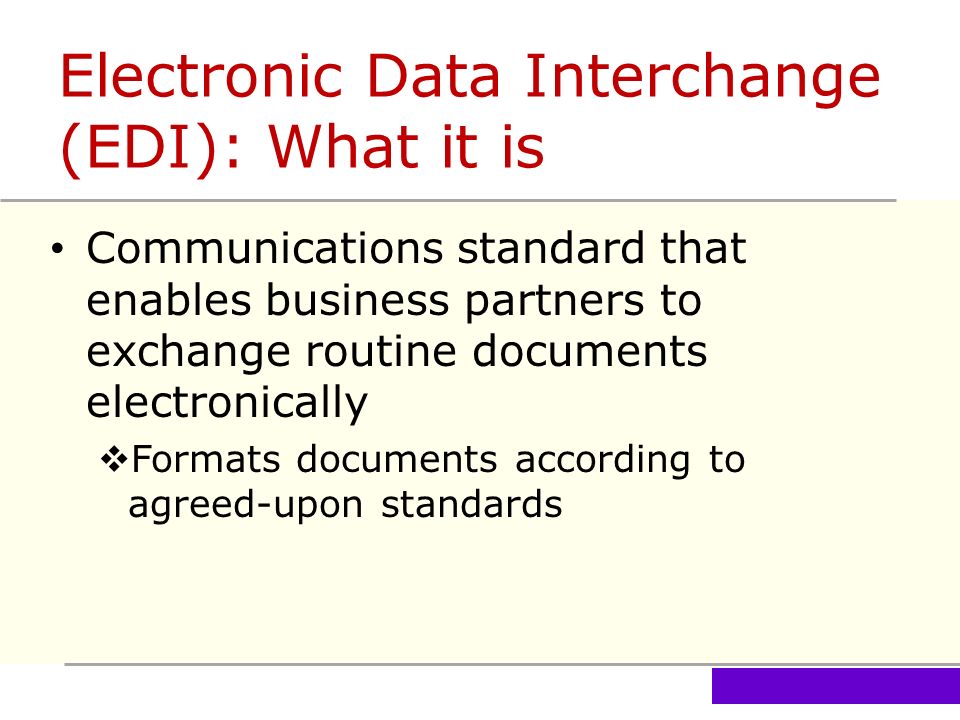 Electronic Data Interchange (EDI): What it is

• Communications standard that enables business partners to exchange routine documents electronically

❖Formats documents according to agreed-upon standards